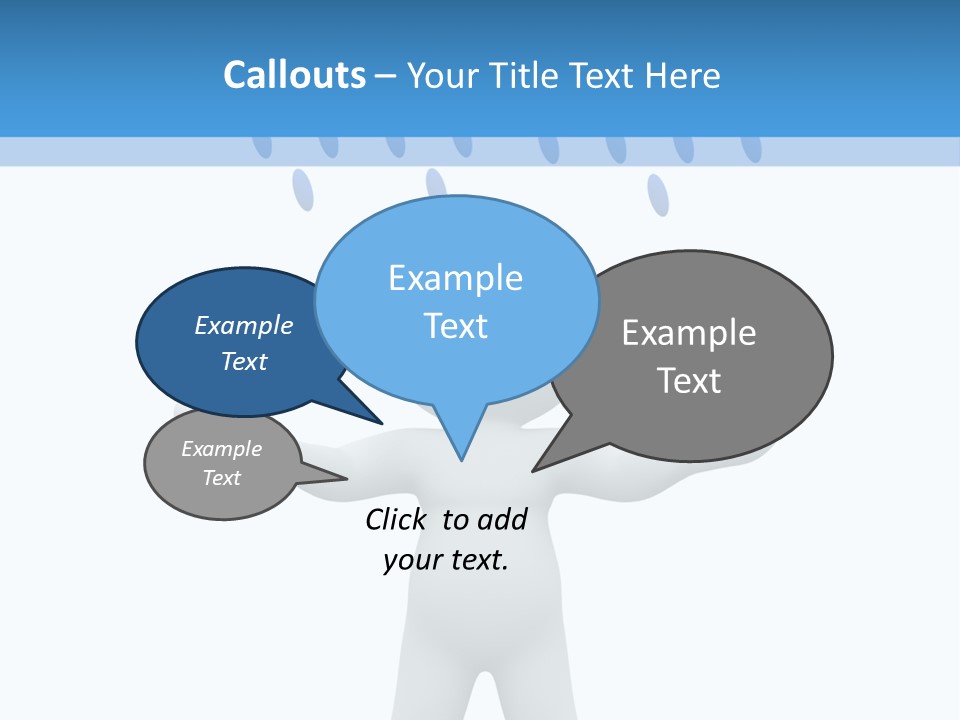 Callouts – Your Title Text Here

Example Text

Example Text

Example Text

Example Text

Click to add your text.